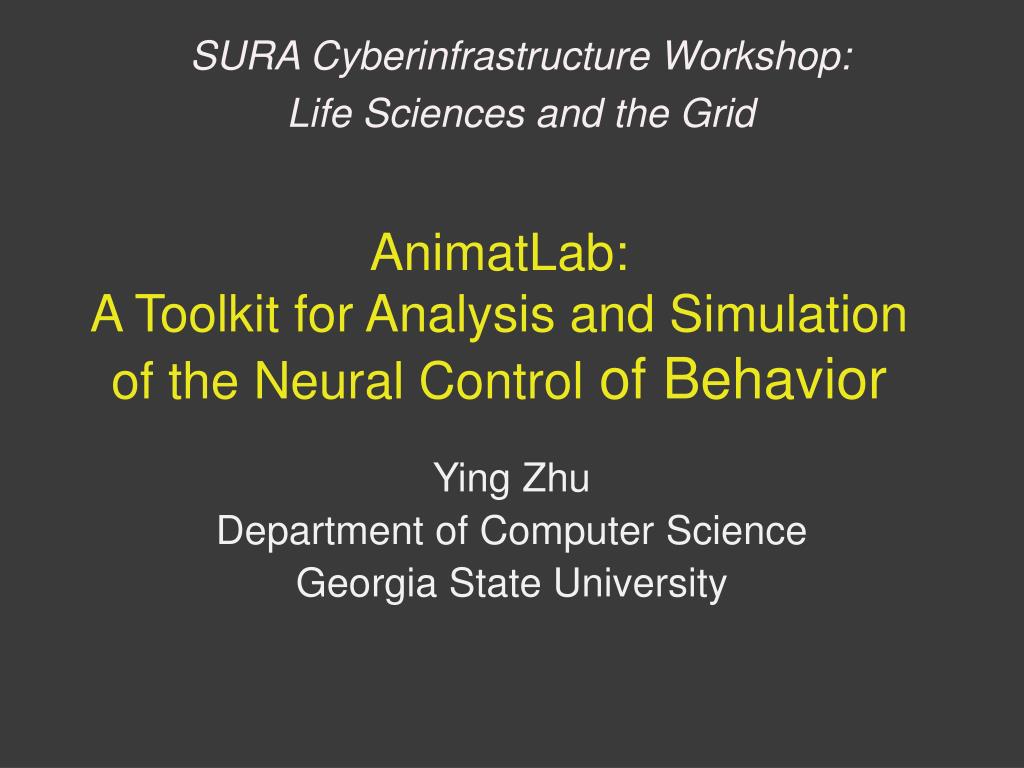 SURA Cyberinfrastructure Workshop:
Life Sciences and the Grid

AnimatLab:
A Toolkit for Analysis and Simulation of the Neural Control of Behavior

Ying Zhu
Department of Computer Science
Georgia State University